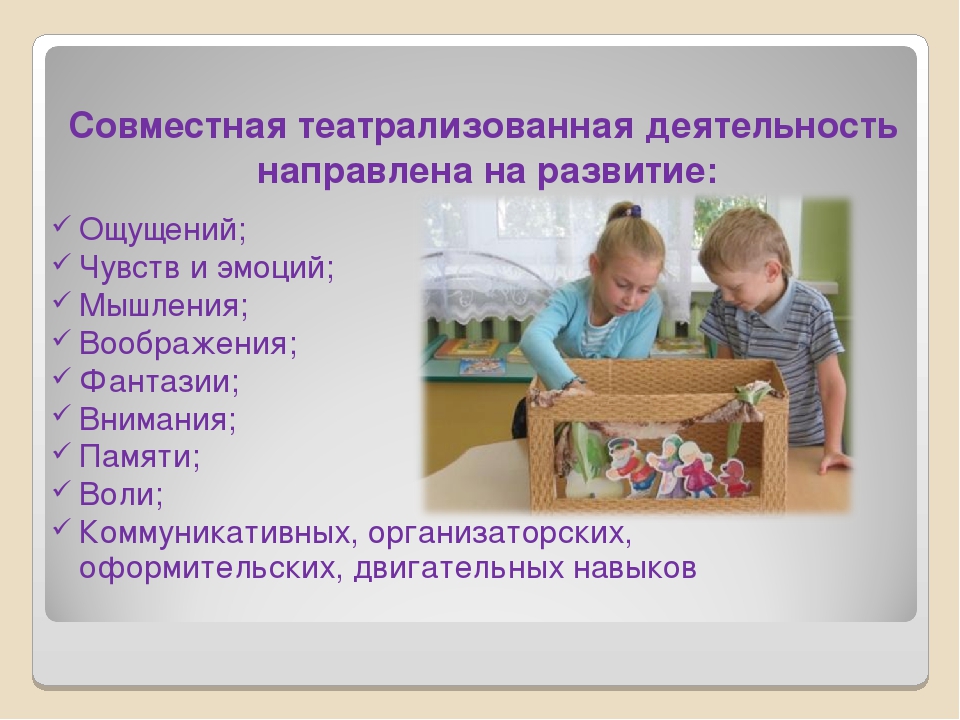 Совместная театрализованная деятельность направлена на развитие:

✓ Ощущений;
✓ Чувств и эмоций;
✓ Мышления;
✓ Воображения;
✓ Фантазии;
✓ Внимания;
✓ Памяти;
✓ Воли;
✓ Коммуникативных, организаторских, оформительских, двигательных навыков